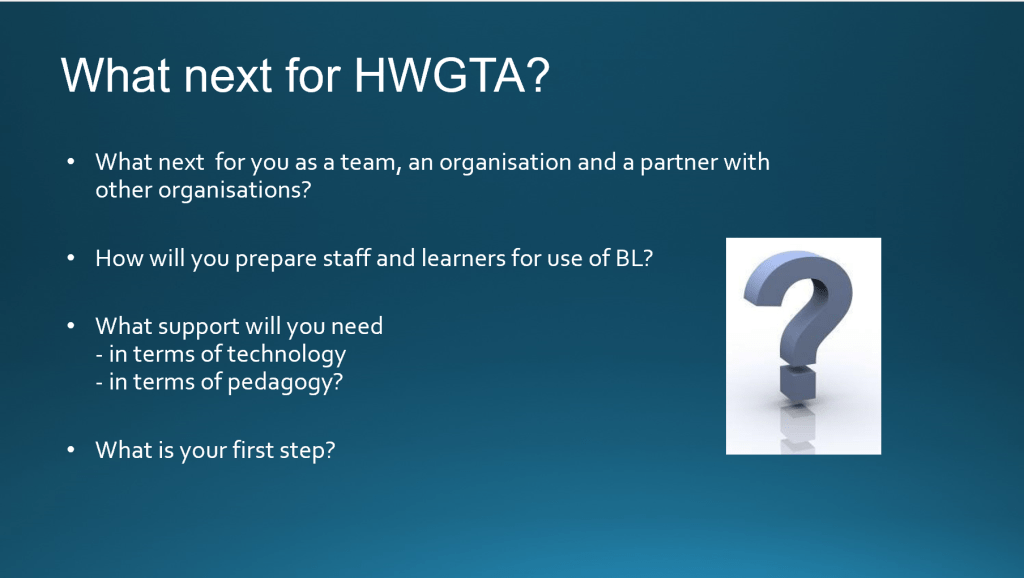 What next for HWGTA?

• What next for you as a team, an organisation and a partner with other organisations?

• How will you prepare staff and learners for use of BL?

• What support will you need
- in terms of technology
- in terms of pedagogy?

• What is your first step?